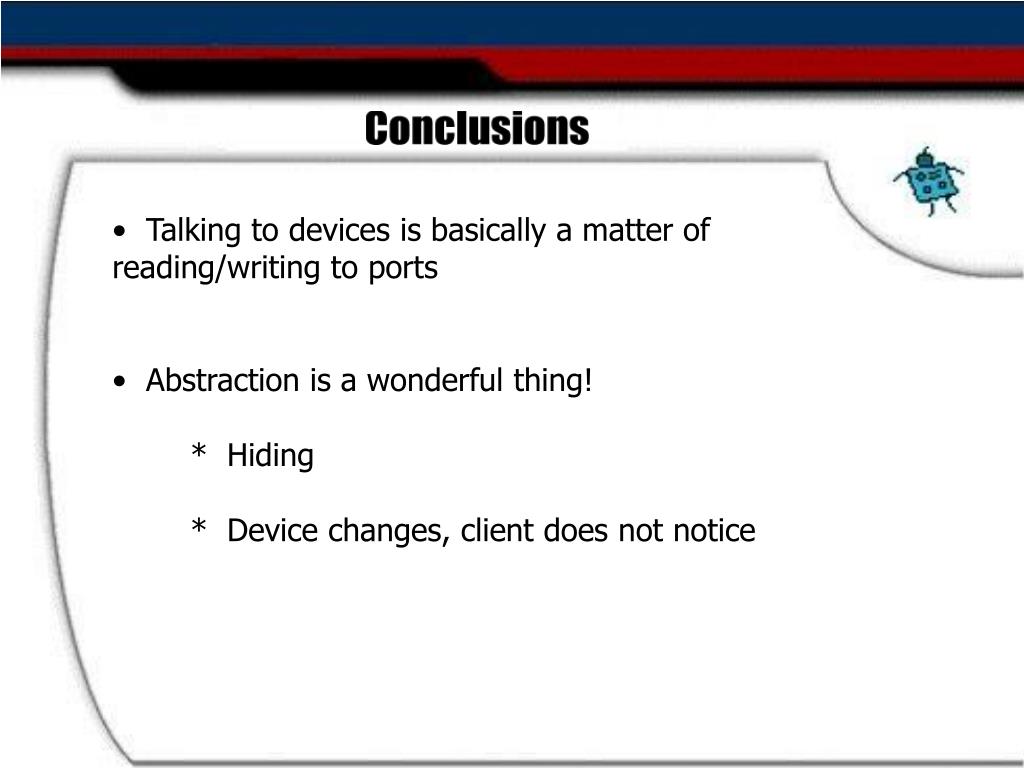 Conclusions

• Talking to devices is basically a matter of reading/writing to ports

• Abstraction is a wonderful thing!

* Hiding

* Device changes, client does not notice